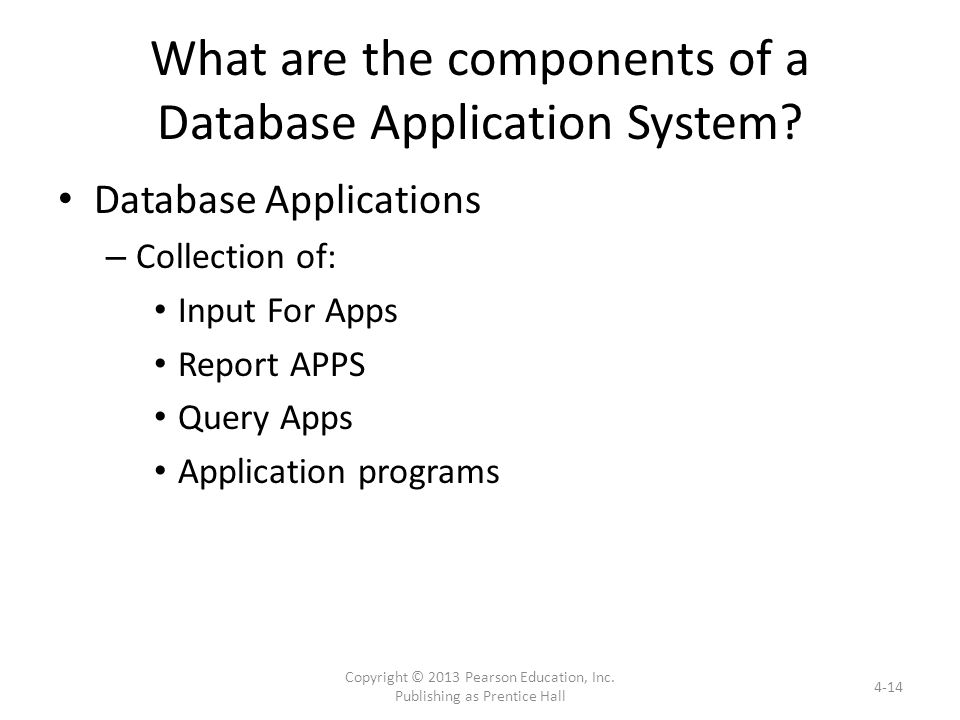 What are the components of a Database Application System?

• Database Applications
– Collection of:
• Input For Apps
• Report APPS
• Query Apps
• Application programs

Copyright © 2013 Pearson Education, Inc. Publishing as Prentice Hall

4-14